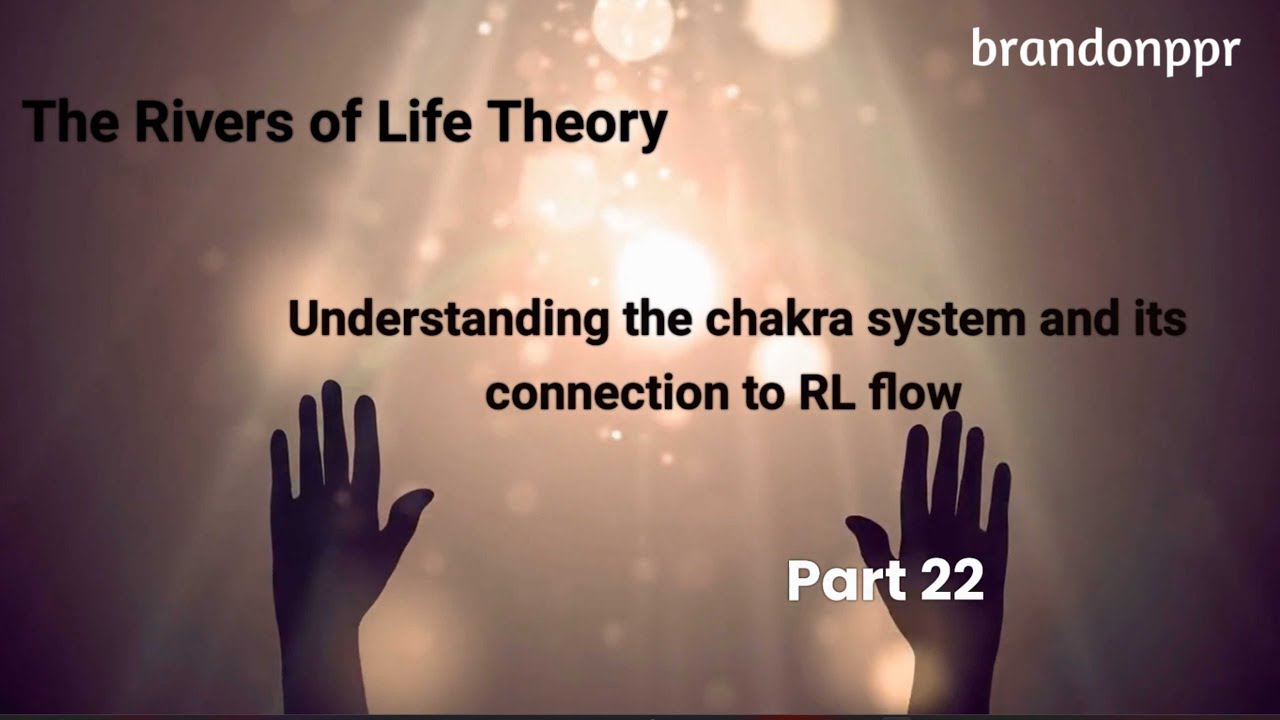 brandonppr

The Rivers of Life Theory

Understanding the chakra system and its connection to RL flow

Part 22